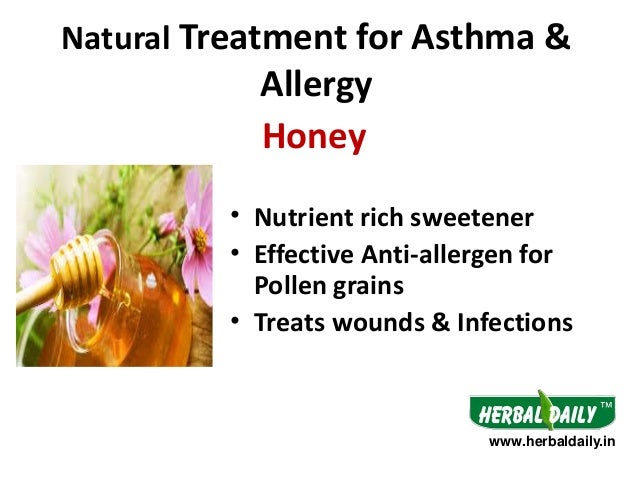 Natural Treatment for Asthma & Allergy

Honey

• Nutrient rich sweetener
• Effective Anti-allergen for Pollen grains
• Treats wounds & Infections

HERBAL DAILY™
www.herbaldaily.in